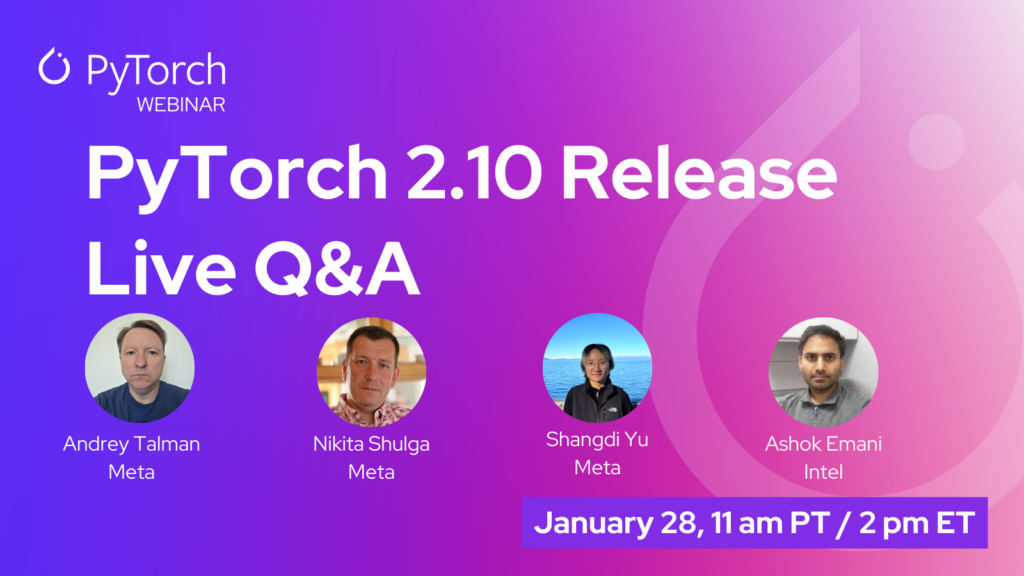 PyTorch
WEBINAR

PyTorch 2.10 Release Live Q&A

Andrey Talman
Meta

Nikita Shulga
Meta

Shangdi Yu
Meta

Ashok Emani
Intel

January 28, 11 am PT / 2 pm ET